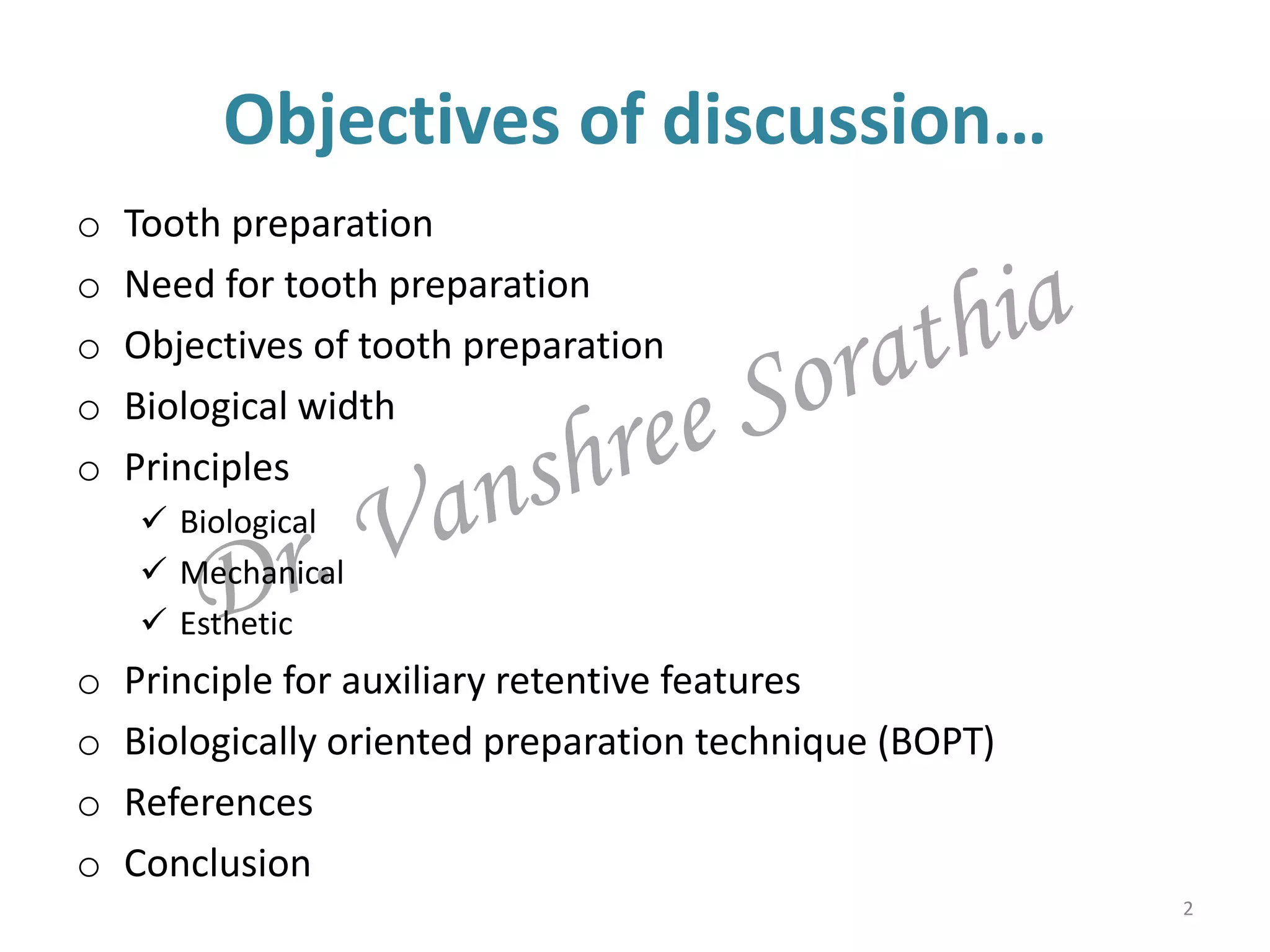 Objectives of discussion…

o Tooth preparation
o Need for tooth preparation
o Objectives of tooth preparation
o Biological width
o Principles
✓ Biological
✓ Mechanical
✓ Esthetic
o Principle for auxiliary retentive features
o Biologically oriented preparation technique (BOPT)
o References
o Conclusion

Dr. Vanshree Sorathia

2